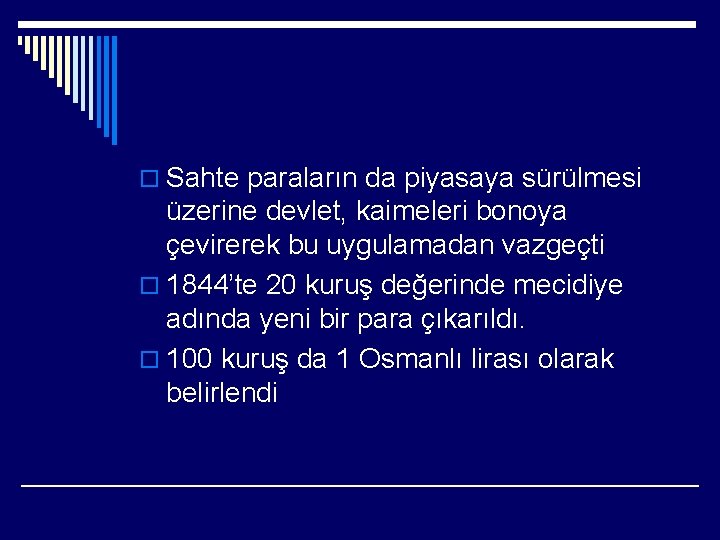 Sahte paraların da piyasaya sürülmesi üzerine devlet, kaimeleri bonoya çevirerek bu uygulamadan vazgeçti

1844'te 20 kuruş değerinde mecidiye adında yeni bir para çıkarıldı.

100 kuruş da 1 Osmanlı lirası olarak belirlendi